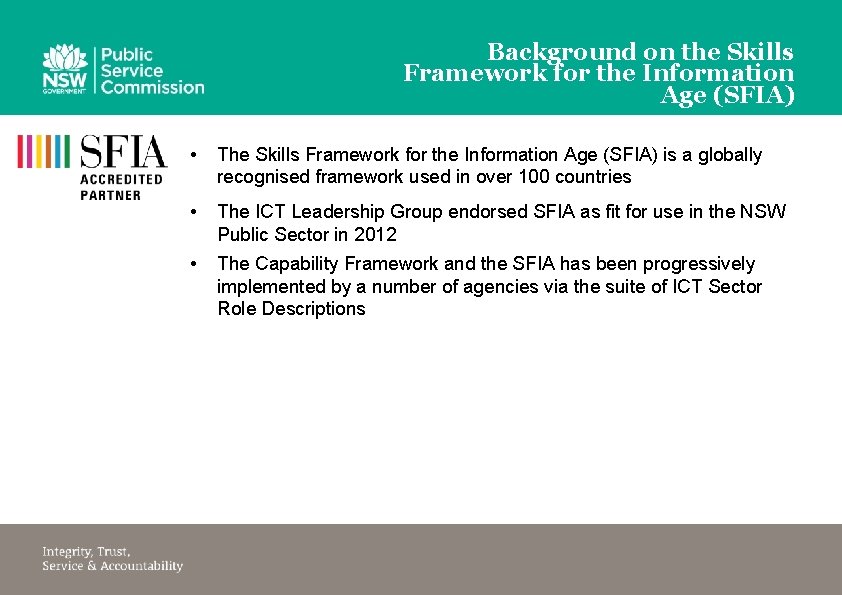 NSW GOVERNMENT Public Service Commission

Background on the Skills Framework for the Information Age (SFIA)

SFIA ACCREDITED PARTNER

• The Skills Framework for the Information Age (SFIA) is a globally recognised framework used in over 100 countries

• The ICT Leadership Group endorsed SFIA as fit for use in the NSW Public Sector in 2012

• The Capability Framework and the SFIA has been progressively implemented by a number of agencies via the suite of ICT Sector Role Descriptions

Integrity, Trust, Service & Accountability